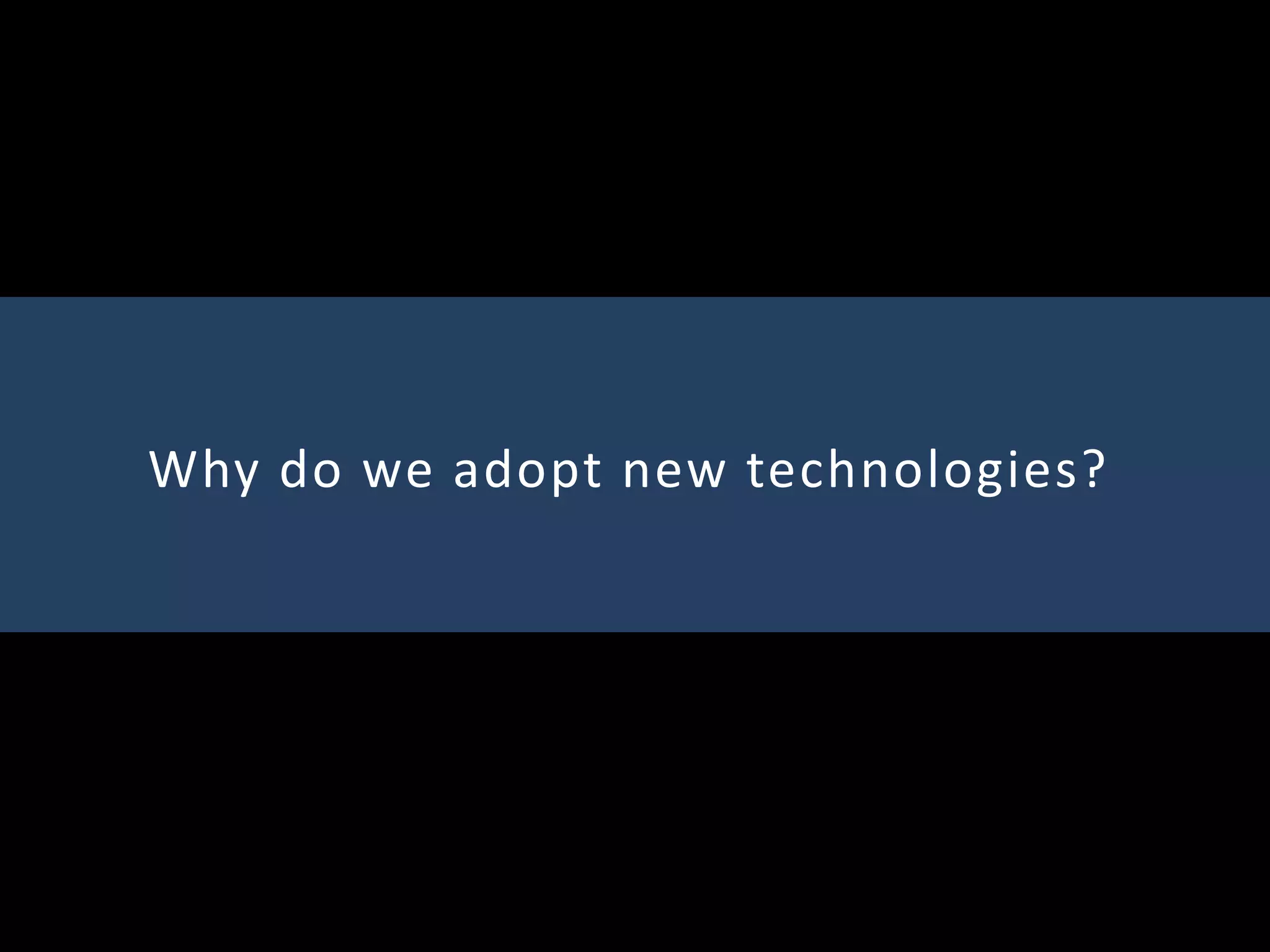 Why do we adopt new technologies?